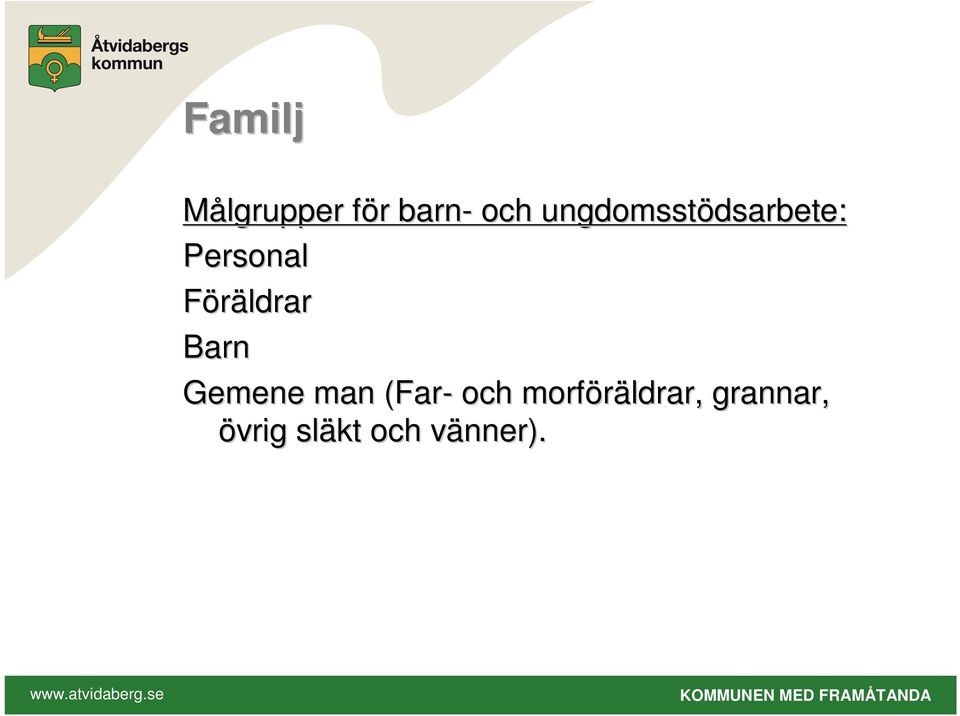 Åtvidabergs kommun

Familj

Målgrupper för barn- och ungdomsstödsarbete:

Personal

Föräldrar

Barn

Gemene man (Far- och morföräldrar, grannar, övrig släkt och vänner).

www.atvidaberg.se

KOMMUNEN MED FRAMÅTANDA